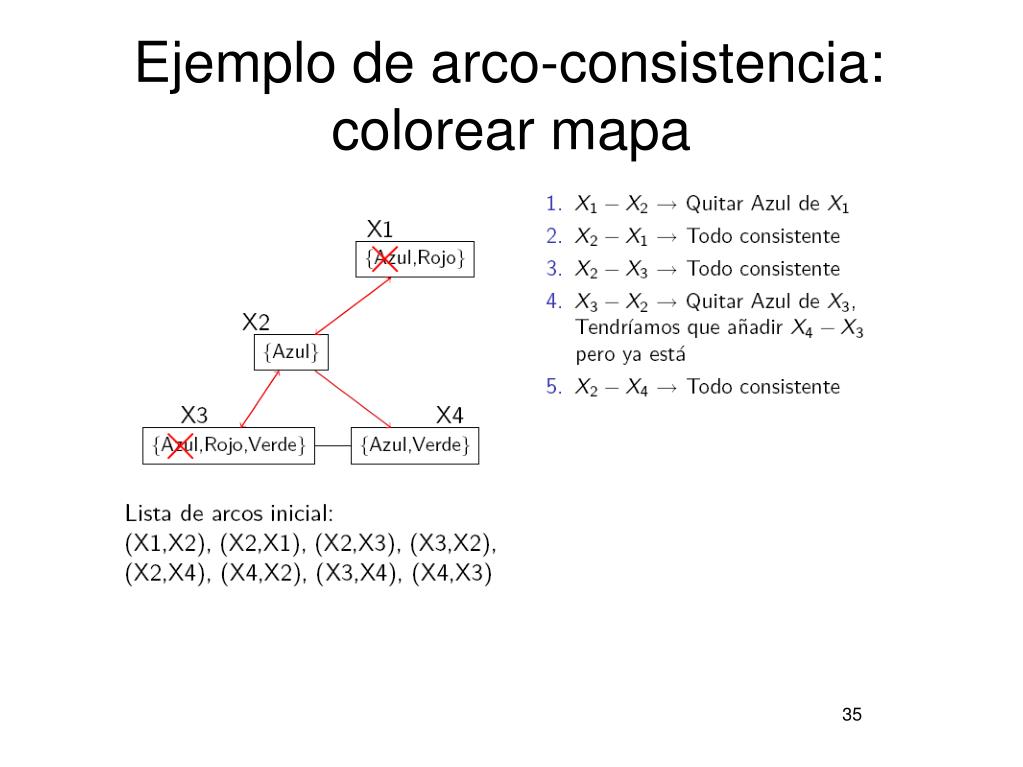 Ejemplo de arco-consistencia: colorear mapa

X1
{Azul,Rojo}

X2
{Azul}

X3
{Azul,Rojo,Verde}

X4
{Azul,Verde}

Lista de arcos inicial:
(X1,X2), (X2,X1), (X2,X3), (X3,X2), (X2,X4), (X4,X2), (X3,X4), (X4,X3)

1. $X_1 - X_2 \rightarrow$ Quitar Azul de $X_1$
2. $X_2 - X_1 \rightarrow$ Todo consistente
3. $X_2 - X_3 \rightarrow$ Todo consistente
4. $X_3 - X_2 \rightarrow$ Quitar Azul de $X_3$, Tendríamos que añadir $X_4 - X_3$ pero ya está
5. $X_2 - X_4 \rightarrow$ Todo consistente

35